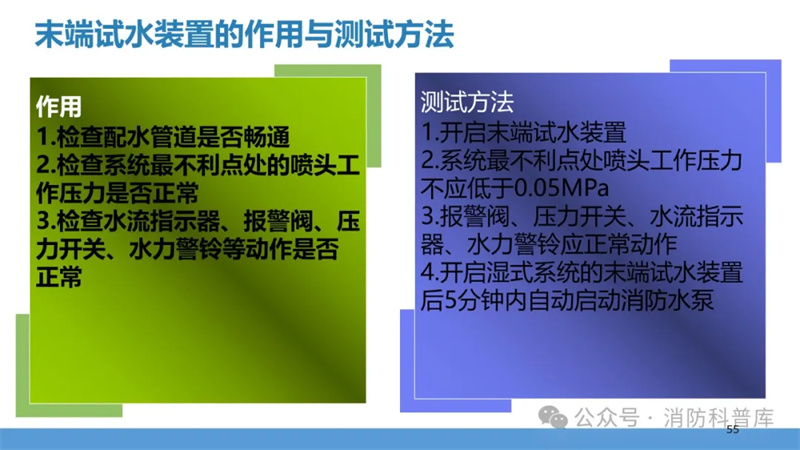 末端试水装置的作用与测试方法

作用
1.检查配水管道是否畅通
2.检查系统最不利点处的喷头工作压力是否正常
3.检查水流指示器、报警阀、压力开关、水力警铃等动作是否正常

测试方法
1.开启末端试水装置
2.系统最不利点处喷头工作压力不应低于0.05MPa
3.报警阀、压力开关、水流指示器、水力警铃应正常动作
4.开启湿式系统的末端试水装置后5分钟内自动启动消防水泵

公众号 · 消防科普库
55